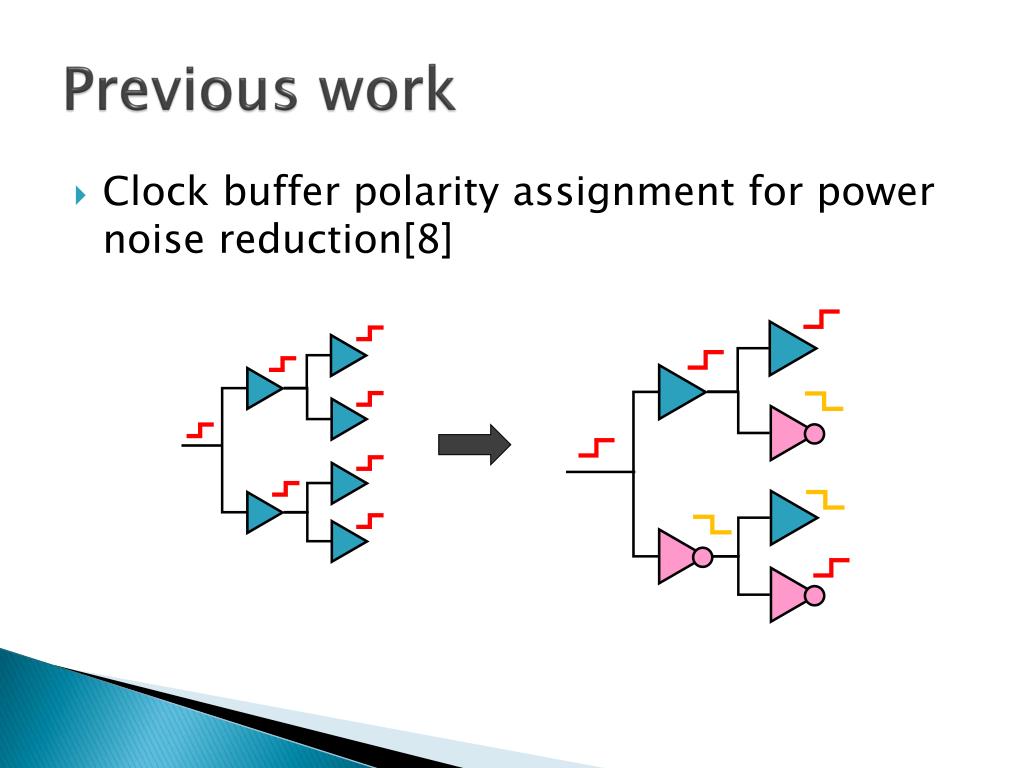 Previous work

Clock buffer polarity assignment for power noise reduction[8]